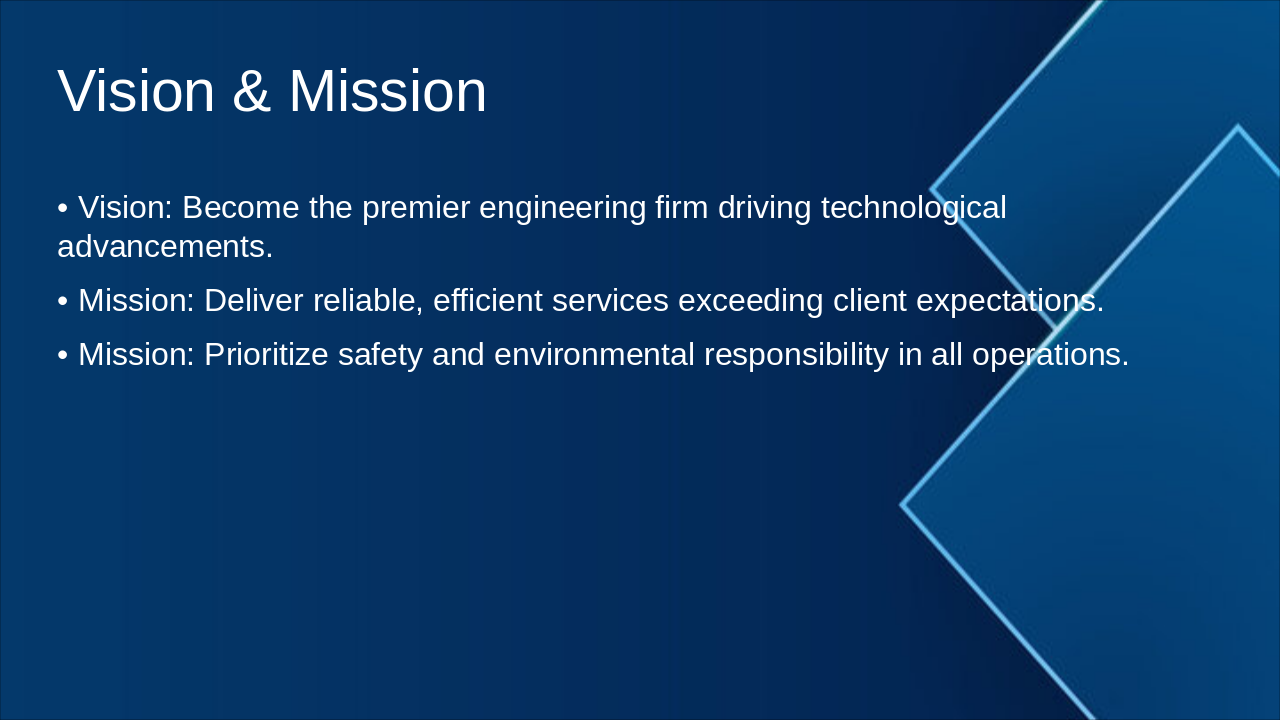 Vision & Mission

• Vision: Become the premier engineering firm driving technological advancements.

• Mission: Deliver reliable, efficient services exceeding client expectations.

• Mission: Prioritize safety and environmental responsibility in all operations.